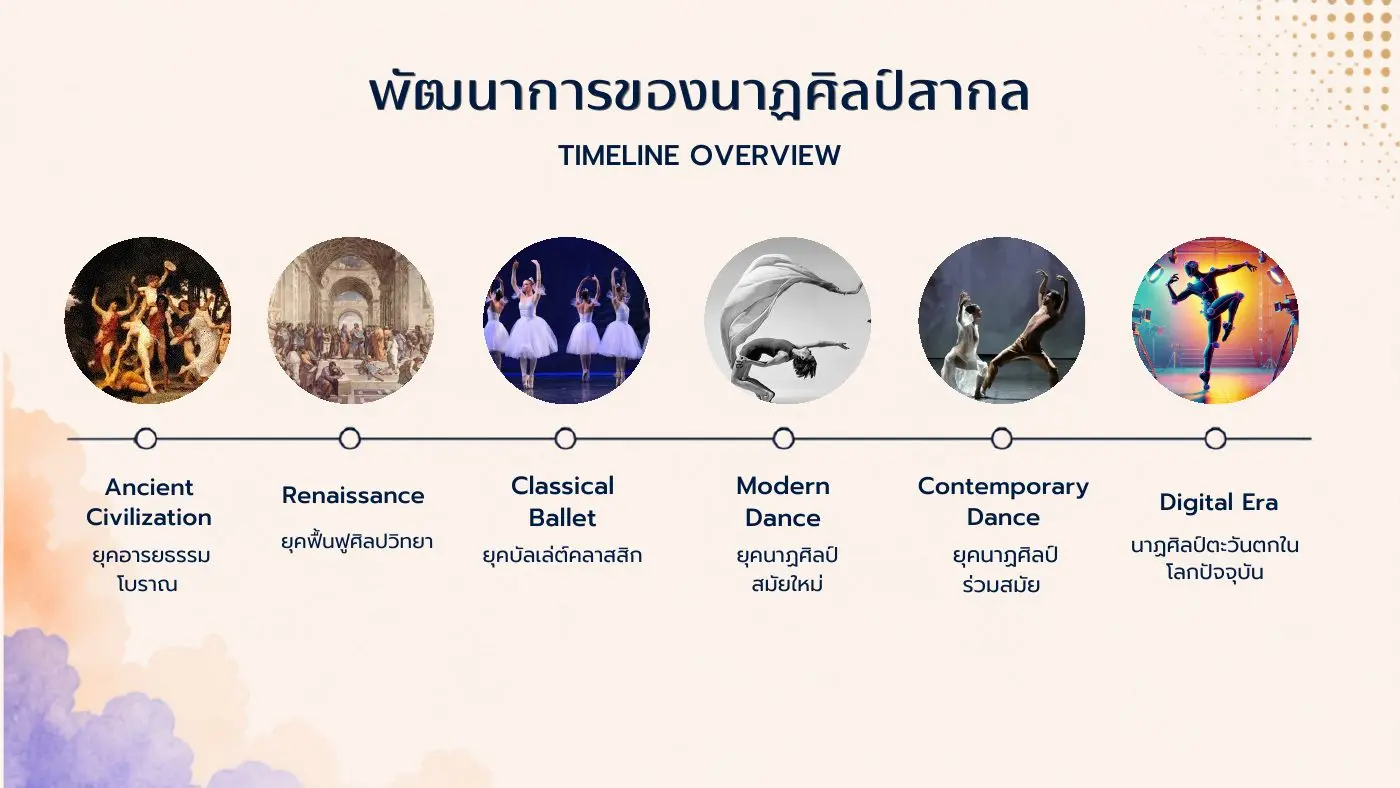 พัฒนาการของนาฏศิลป์สากล

TIMELINE OVERVIEW

Ancient Civilization
ยุคอารยธรรมโบราณ

Renaissance
ยุคฟื้นฟูศิลปวิทยา

Classical Ballet
ยุคบัลเล่ต์คลาสสิก

Modern Dance
ยุคนาฏศิลป์สมัยใหม่

Contemporary Dance
ยุคนาฏศิลป์ร่วมสมัย

Digital Era
นาฏศิลป์ตะวันตกในโลกปัจจุบัน